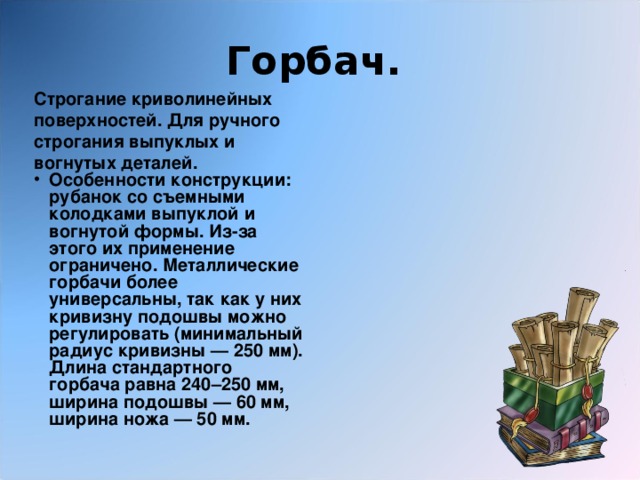 Горбач.

Строгание криволинейных поверхностей. Для ручного строгания выпуклых и вогнутых деталей.

• Особенности конструкции: рубанок со съемными колодками выпуклой и вогнутой формы. Из-за этого их применение ограничено. Металлические горбачи более универсальны, так как у них кривизну подошвы можно регулировать (минимальный радиус кривизны — 250 мм). Длина стандартного горбача равна 240–250 мм, ширина подошвы — 60 мм, ширина ножа — 50 мм.